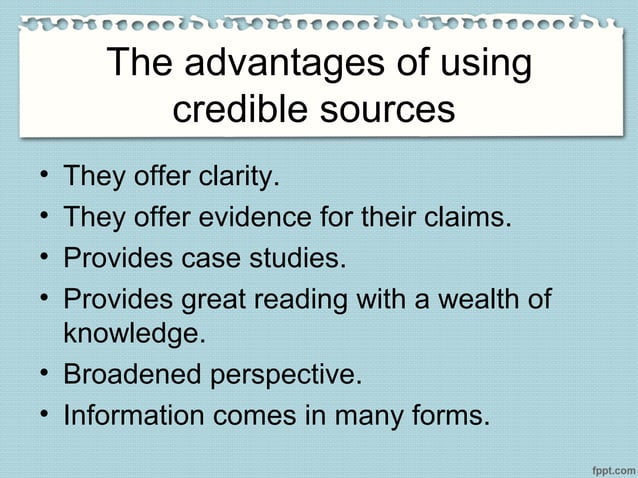 The advantages of using credible sources

• They offer clarity.
• They offer evidence for their claims.
• Provides case studies.
• Provides great reading with a wealth of knowledge.
• Broadened perspective.
• Information comes in many forms.

fppt.com